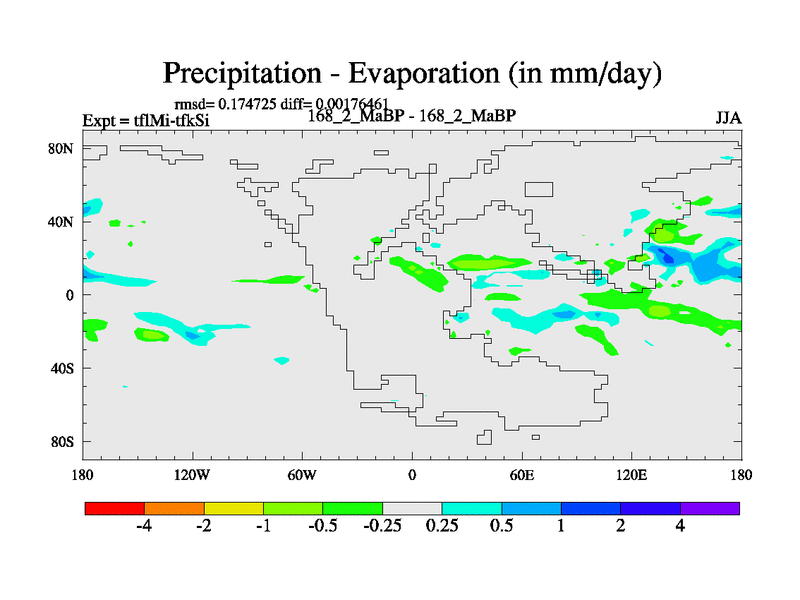 Precipitation - Evaporation (in mm/day)

rmsd= 0.174725 diff= 0.00176461

Expt = tflMi-tfkSi

168_2_MaBP - 168_2_MaBP

JJA

80N
40N
0
40S
80S

180
120W
60W
0
60E
120E
180

-4
-2
-1
-0.5
-0.25
0.25
0.5
1
2
4